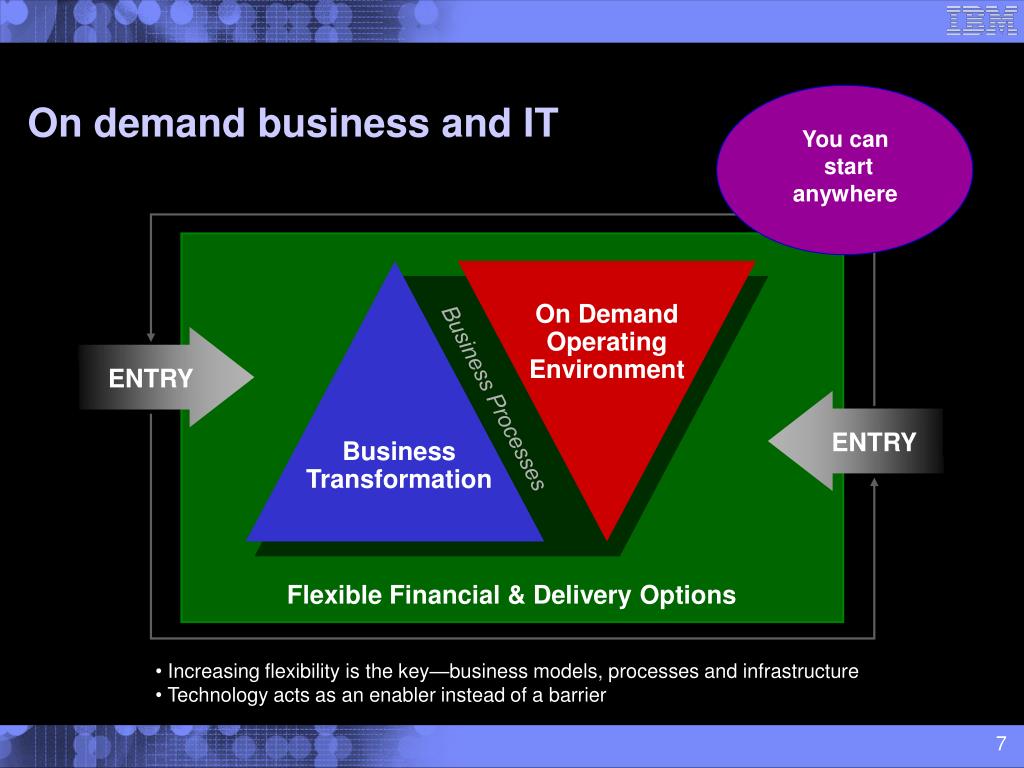 IBM

On demand business and IT

You can start anywhere

ENTRY

Business Transformation

Business Processes

On Demand Operating Environment

ENTRY

Flexible Financial & Delivery Options

• Increasing flexibility is the key—business models, processes and infrastructure
• Technology acts as an enabler instead of a barrier

7